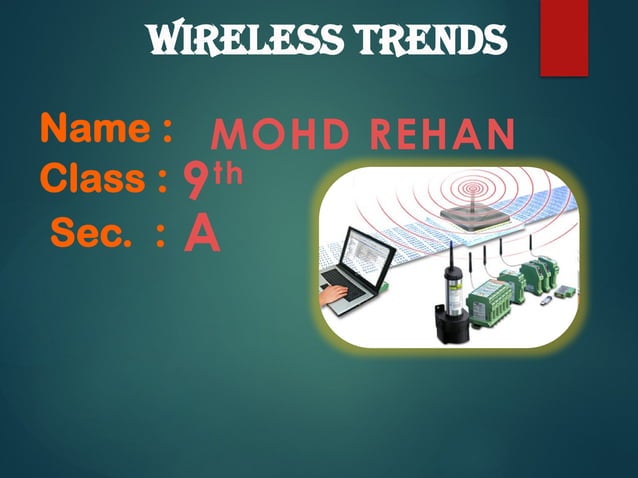 WIRELESS TRENDS

Name : MOHD REHAN
Class : 9th
Sec. : A